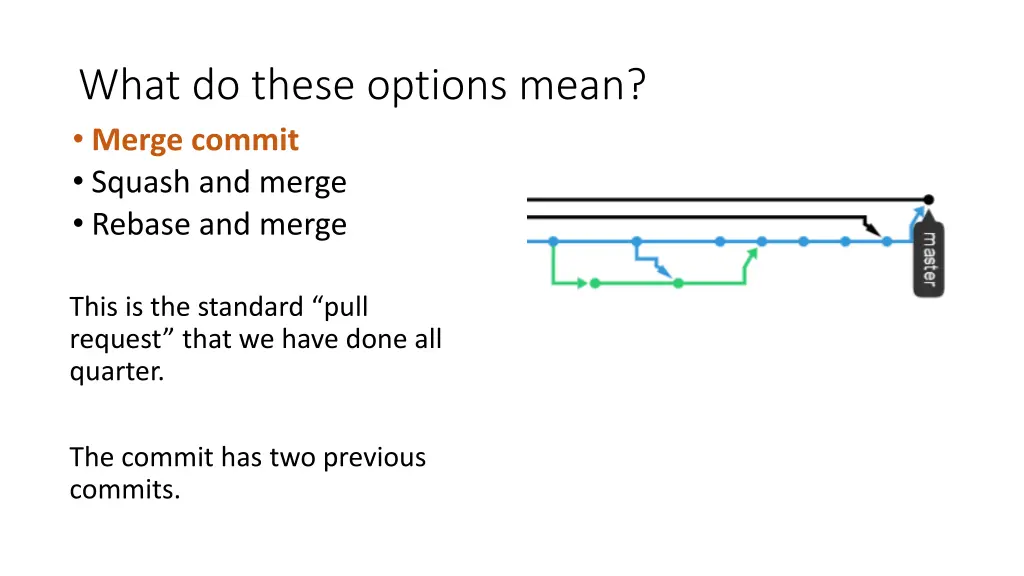 What do these options mean?

• Merge commit
• Squash and merge
• Rebase and merge

This is the standard “pull request” that we have done all quarter.

The commit has two previous commits.

master